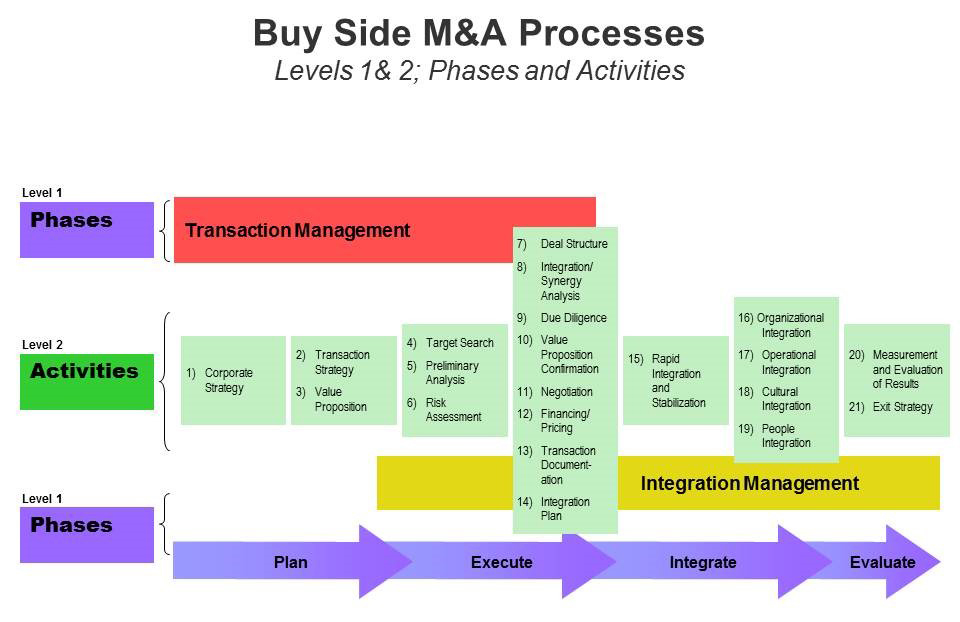 Buy Side M&A Processes
Levels 1& 2; Phases and Activities

Level 1
Phases

Transaction Management

Level 2
Activities

1) Corporate Strategy

2) Transaction Strategy
3) Value Proposition

4) Target Search
5) Preliminary Analysis
6) Risk Assessment

7) Deal Structure
8) Integration/ Synergy Analysis
9) Due Diligence
10) Value Proposition Confirmation
11) Negotiation
12) Financing/ Pricing
13) Transaction Documentation
14) Integration Plan

15) Rapid Integration and Stabilization

16) Organizational Integration
17) Operational Integration
18) Cultural Integration
19) People Integration

20) Measurement and Evaluation of Results
21) Exit Strategy

Integration Management

Level 1
Phases

Plan

Execute

Integrate

Evaluate